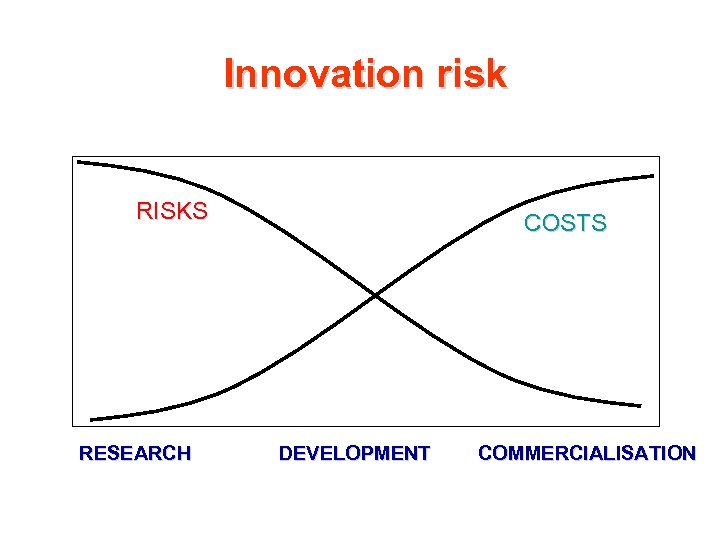 Innovation risk

RISKS

COSTS

RESEARCH DEVELOPMENT COMMERCIALISATION